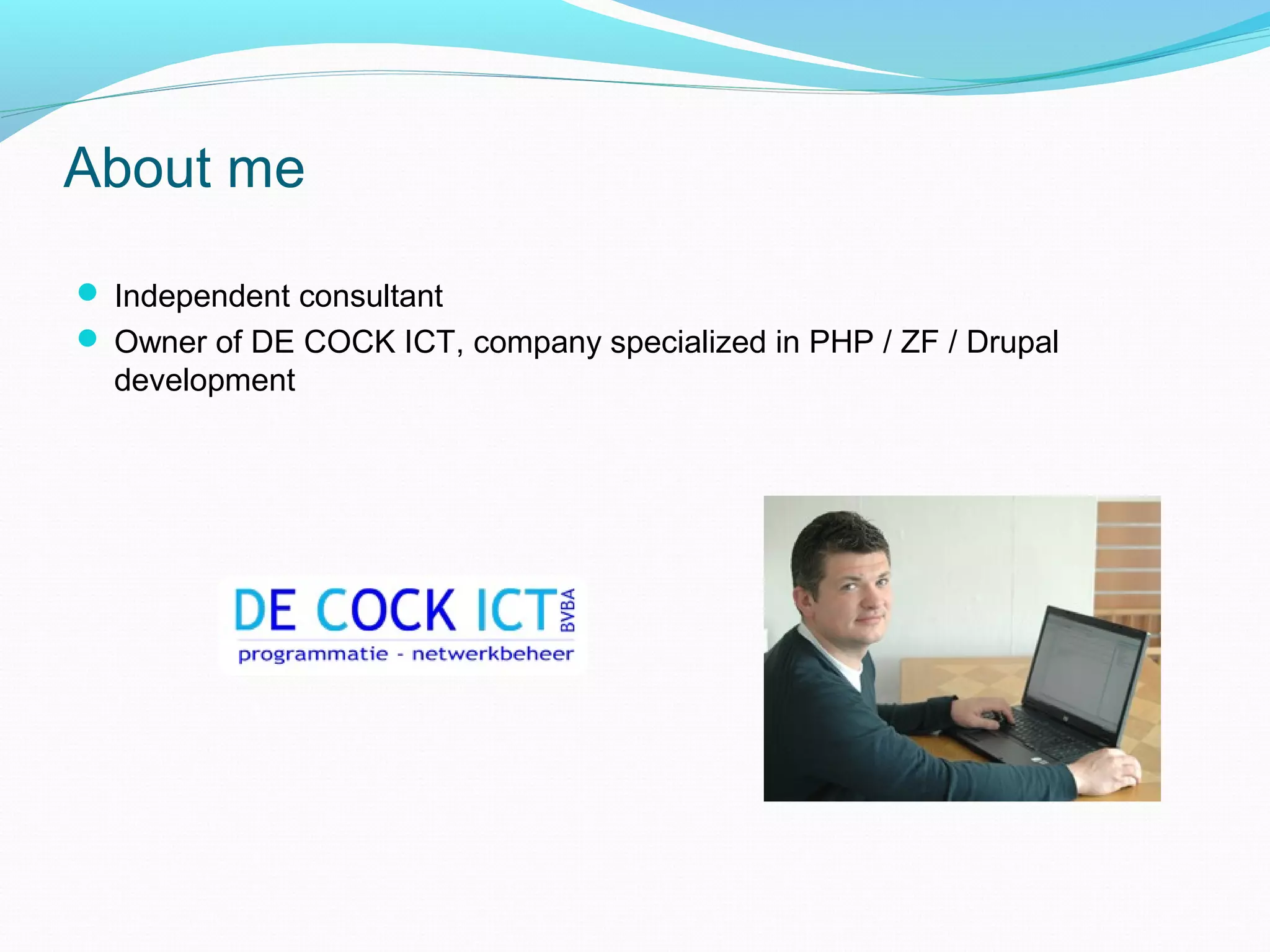 About me

Independent consultant

Owner of DE COCK ICT, company specialized in PHP / ZF / Drupal development

DE COCK ICT BVBA
programmatie - netwerkbeheer